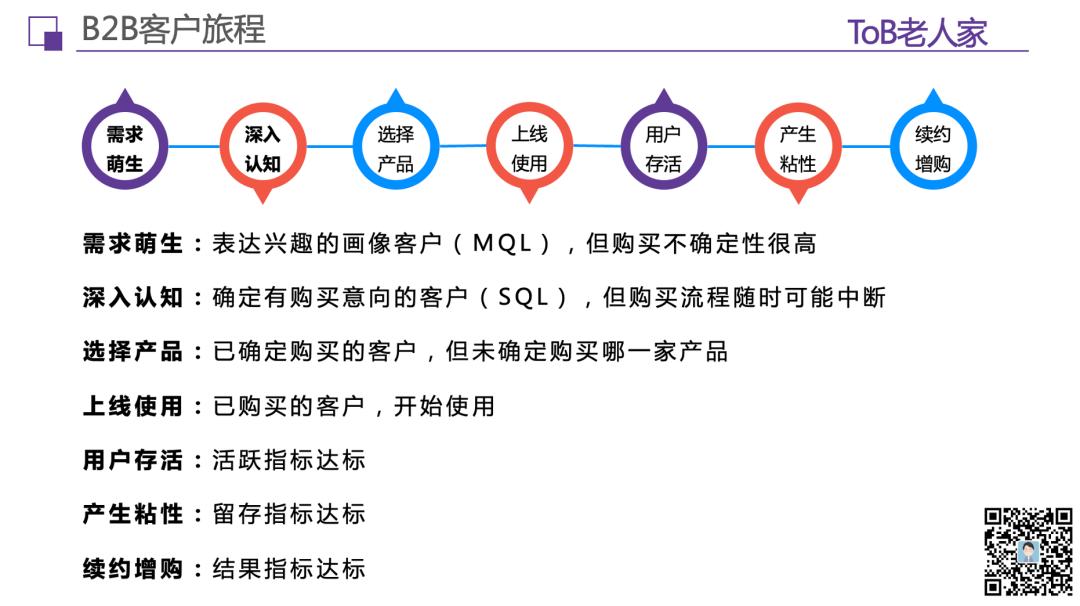 B2B客户旅程

ToB老人家

需求萌生

深入认知

选择产品

上线使用

用户存活

产生粘性

续约增购

需求萌生：表达兴趣的画像客户（MQL），但购买不确定性很高

深入认知：确定有购买意向的客户（SQL），但购买流程随时可能中断

选择产品：已确定购买的客户，但未确定购买哪一家产品

上线使用：已购买的客户，开始使用

用户存活：活跃指标达标

产生粘性：留存指标达标

续约增购：结果指标达标